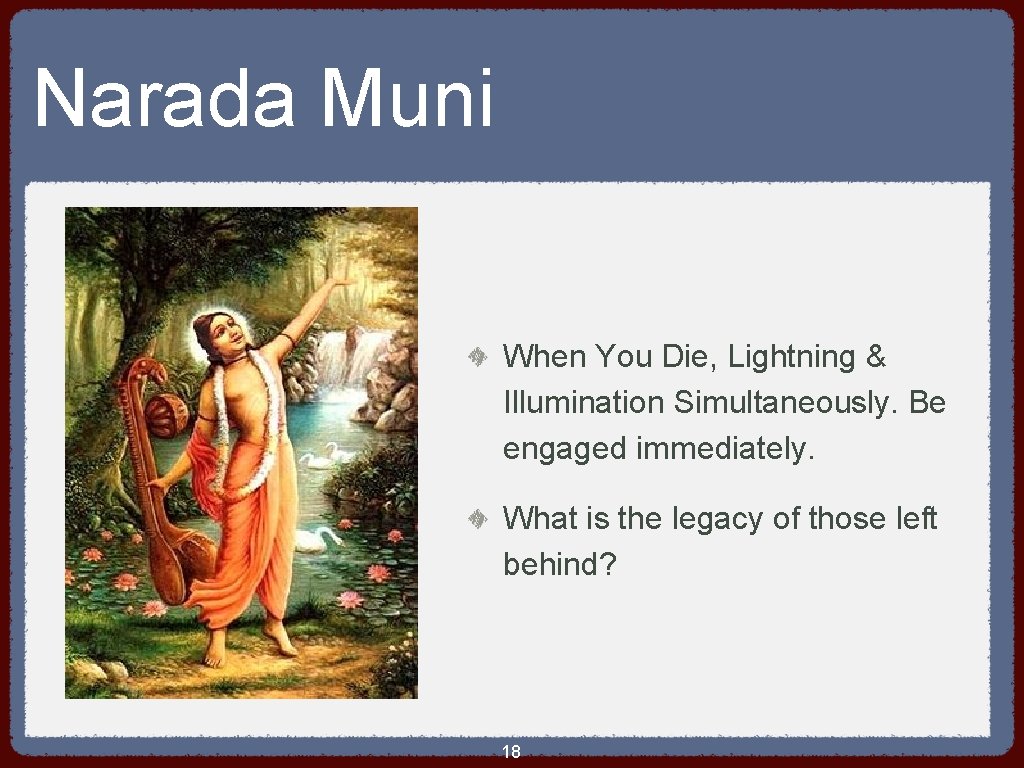 Narada Muni

When You Die, Lightning & Illumination Simultaneously. Be engaged immediately.

What is the legacy of those left behind?

18